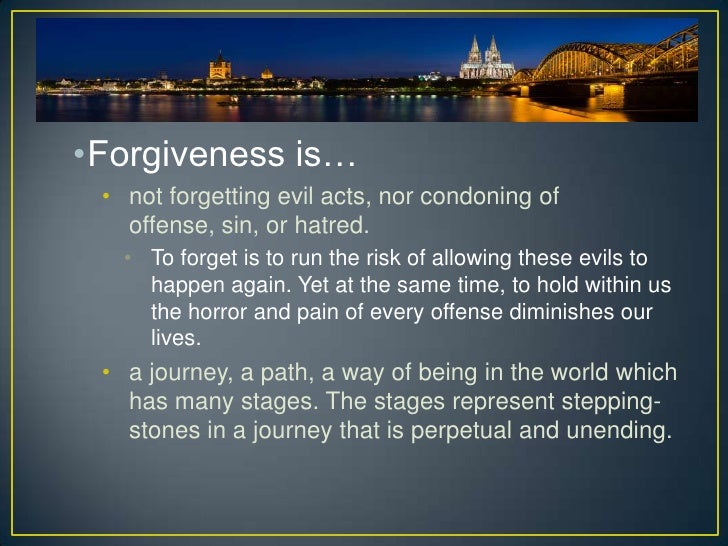 •Forgiveness is…

• not forgetting evil acts, nor condoning of offense, sin, or hatred.

• To forget is to run the risk of allowing these evils to happen again. Yet at the same time, to hold within us the horror and pain of every offense diminishes our lives.

• a journey, a path, a way of being in the world which has many stages. The stages represent stepping-stones in a journey that is perpetual and unending.